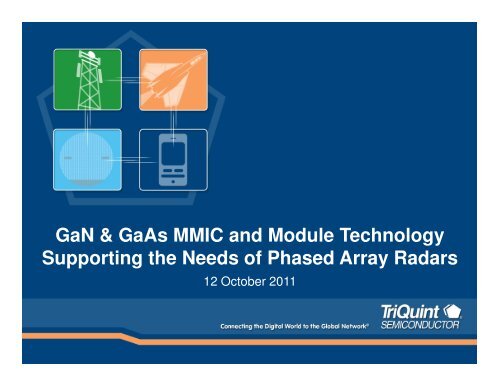 GaN & GaAs MMIC and Module Technology Supporting the Needs of Phased Array Radars

12 October 2011

Connecting the Digital World to the Global Network®

TriQuint SEMICONDUCTOR